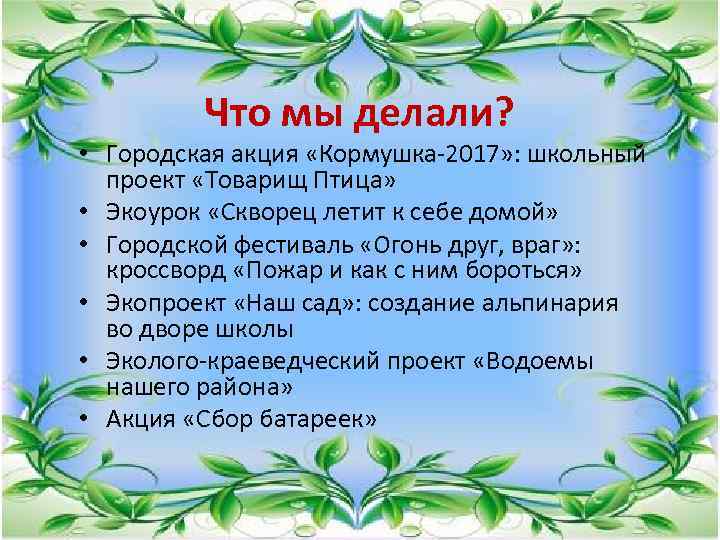 Что мы делали?

• Городская акция «Кормушка-2017»: школьный проект «Товарищ Птица»
• Экоурок «Скворец летит к себе домой»
• Городской фестиваль «Огонь друг, враг»: кроссворд «Пожар и как с ним бороться»
• Экопроект «Наш сад»: создание альпинария во дворе школы
• Эколого-краеведческий проект «Водоемы нашего района»
• Акция «Сбор батареек»